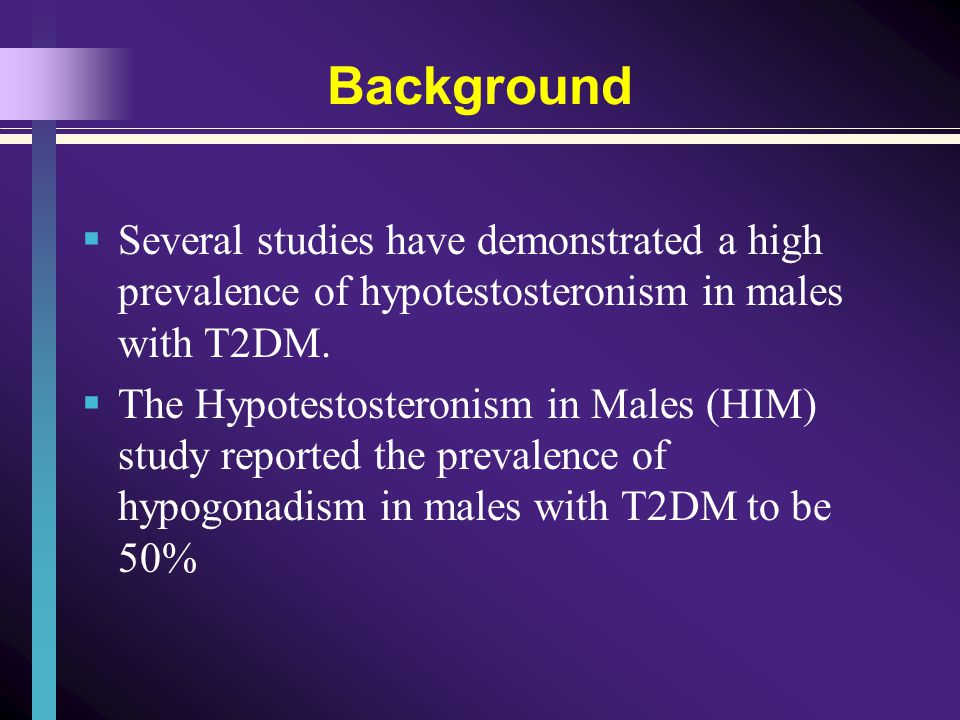 Background

▪ Several studies have demonstrated a high prevalence of hypotestosteronism in males with T2DM.

▪ The Hypotestosteronism in Males (HIM) study reported the prevalence of hypogonadism in males with T2DM to be 50%